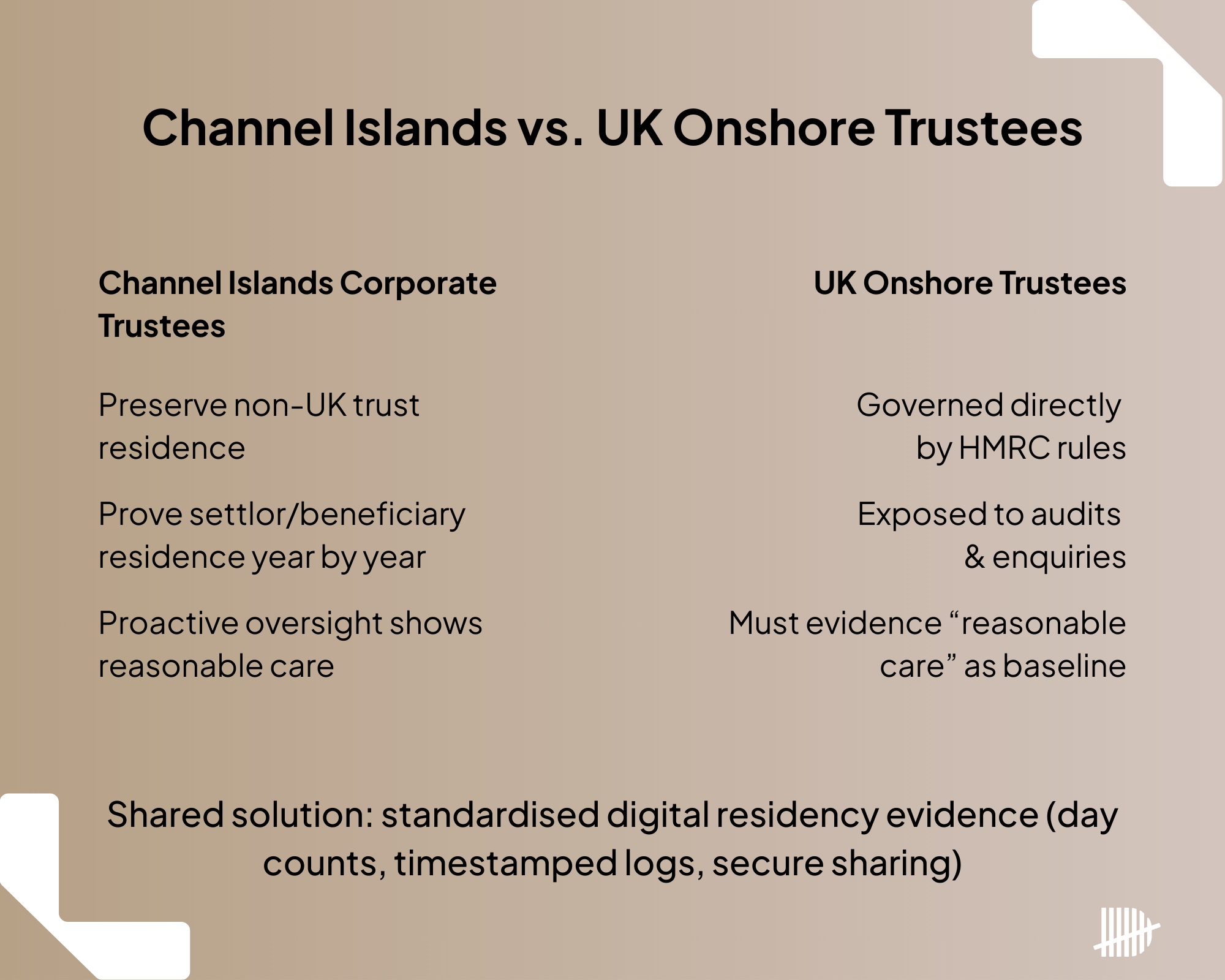 Channel Islands vs. UK Onshore Trustees

Channel Islands Corporate Trustees

Preserve non-UK trust residence

Prove settlor/beneficiary residence year by year

Proactive oversight shows reasonable care

UK Onshore Trustees

Governed directly by HMRC rules

Exposed to audits & enquiries

Must evidence “reasonable care” as baseline

Shared solution: standardised digital residency evidence (day counts, timestamped logs, secure sharing)